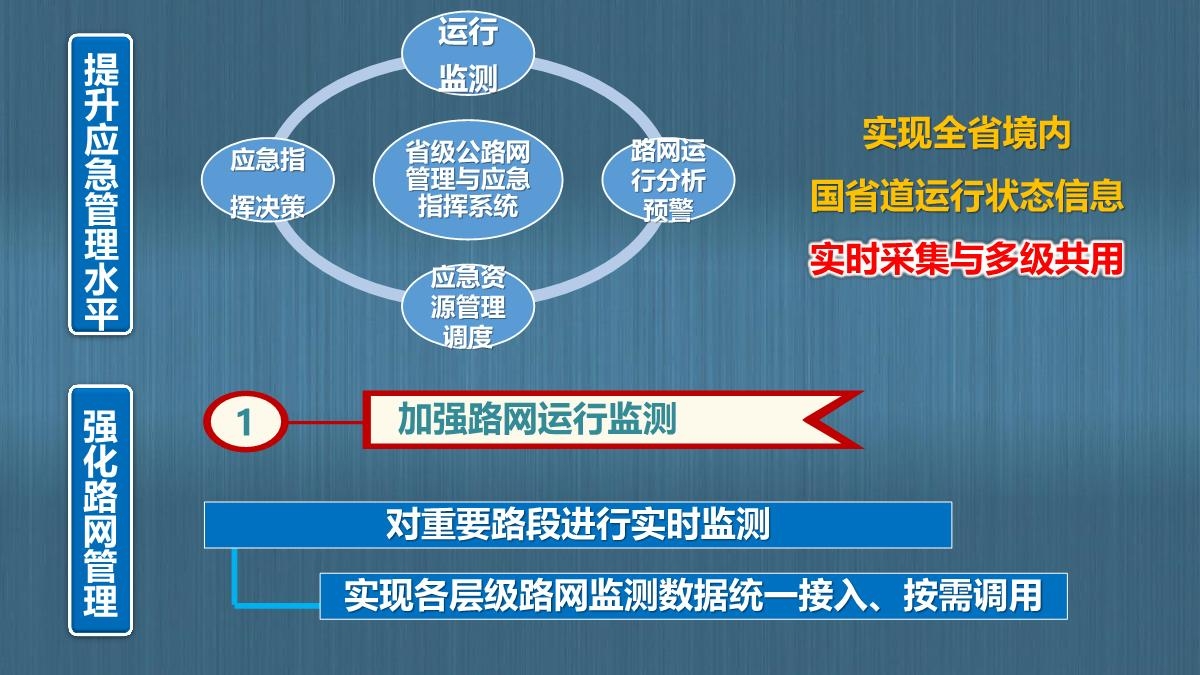 提升应急管理水平

运行监测

应急指挥决策

省级公路网管理与应急指挥系统

路网运行分析预警

应急资源管理调度

实现全省境内
国省道运行状态信息
实时采集与多级共用

强化路网管理

1

加强路网运行监测

对重要路段进行实时监测

实现各层级路网监测数据统一接入、按需调用